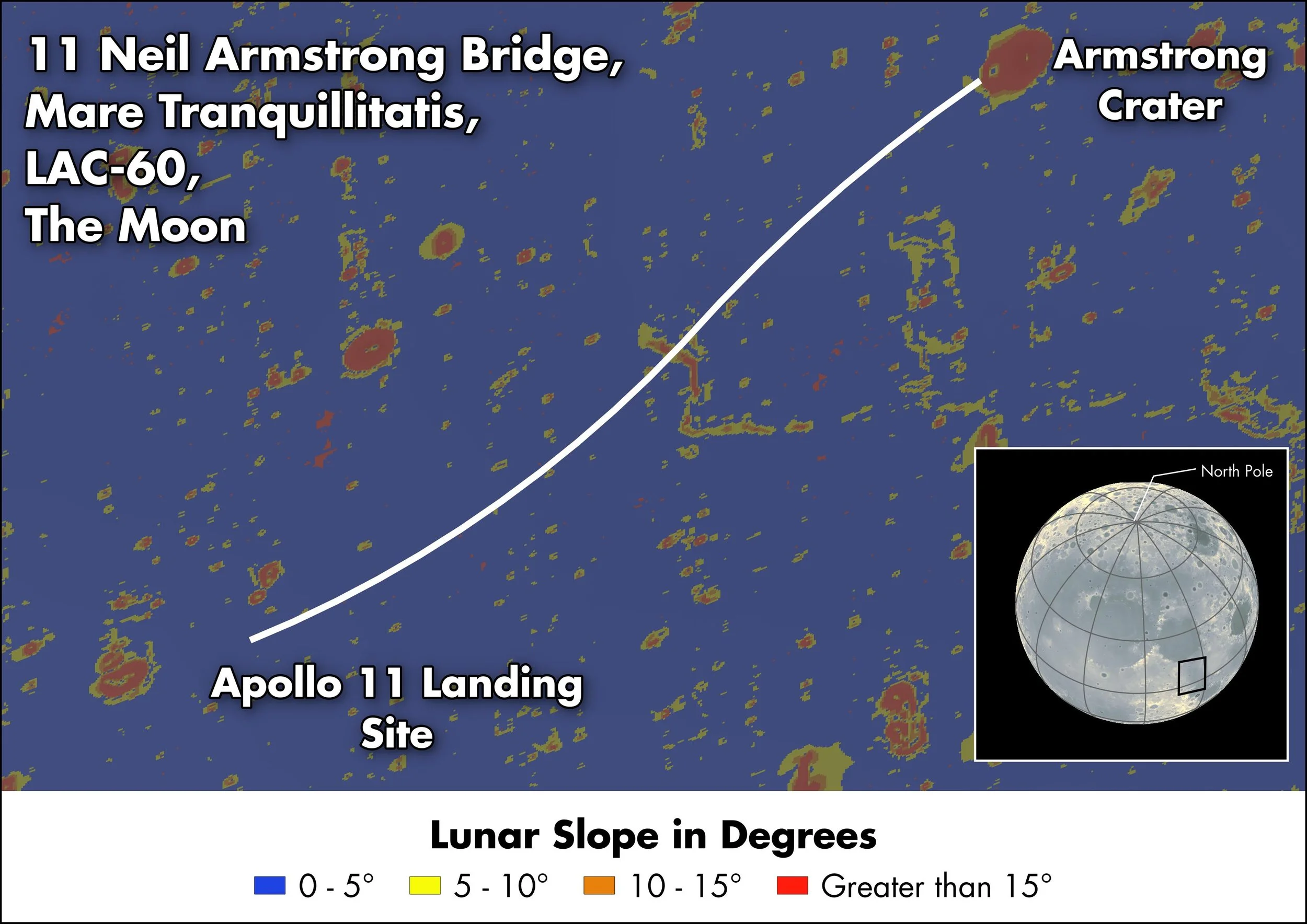 11 Neil Armstrong Bridge,
Mare Tranquillitatis,
LAC-60,
The Moon

Armstrong
Crater

Apollo 11 Landing
Site

North Pole

Lunar Slope in Degrees

0 - 5° 5 - 10° 10 - 15° Greater than 15°